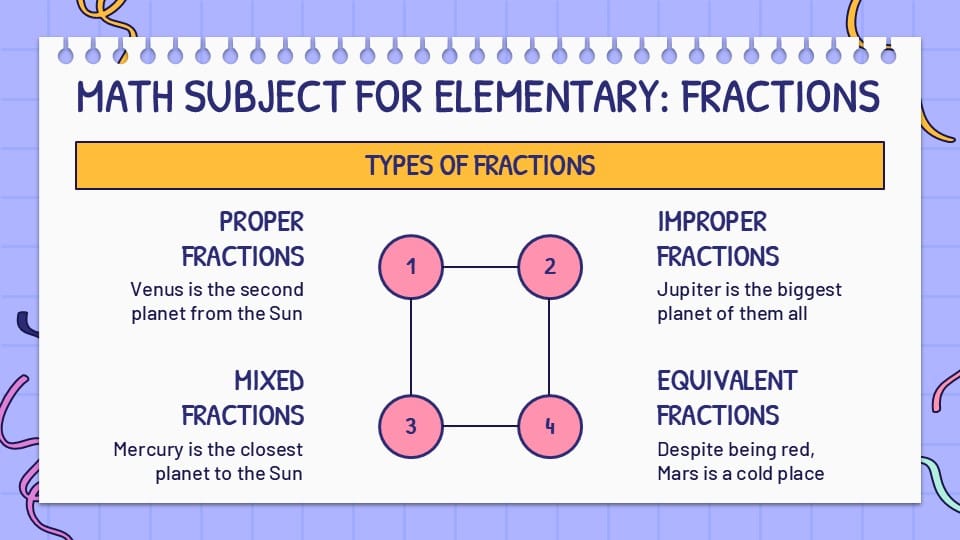 MATH SUBJECT FOR ELEMENTARY: FRACTIONS

TYPES OF FRACTIONS

PROPER FRACTIONS

Venus is the second planet from the Sun

1

2

IMPROPER FRACTIONS

Jupiter is the biggest planet of them all

MIXED FRACTIONS

Mercury is the closest planet to the Sun

3

4

EQUIVALENT FRACTIONS

Despite being red, Mars is a cold place